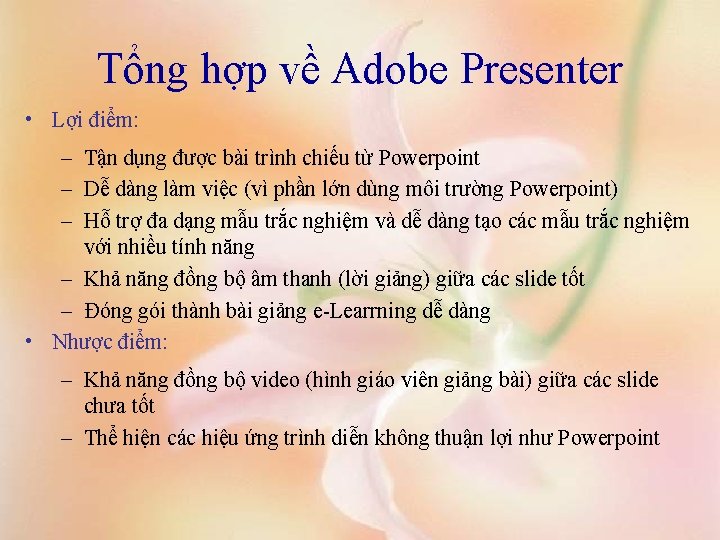 Tổng hợp về Adobe Presenter

• Lợi điểm:
– Tận dụng được bài trình chiếu từ Powerpoint
– Dễ dàng làm việc (vì phần lớn dùng môi trường Powerpoint)
– Hỗ trợ đa dạng mẫu trắc nghiệm và dễ dàng tạo các mẫu trắc nghiệm với nhiều tính năng
– Khả năng đồng bộ âm thanh (lời giảng) giữa các slide tốt
– Đóng gói thành bài giảng e-Learrning dễ dàng

• Nhược điểm:
– Khả năng đồng bộ video (hình giáo viên giảng bài) giữa các slide chưa tốt
– Thể hiện các hiệu ứng trình diễn không thuận lợi như Powerpoint